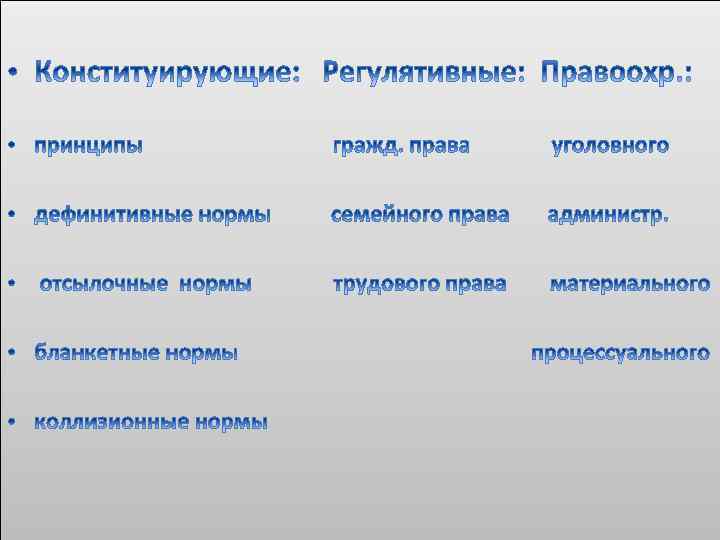 • Конституирующие: Регулятивные: Правоохр.:

• принципы гражд. права уголовного

• дефинитивные нормы семейного права администр.

• отсылочные нормы трудового права материального

• бланкетные нормы процессуального

• коллизионные нормы